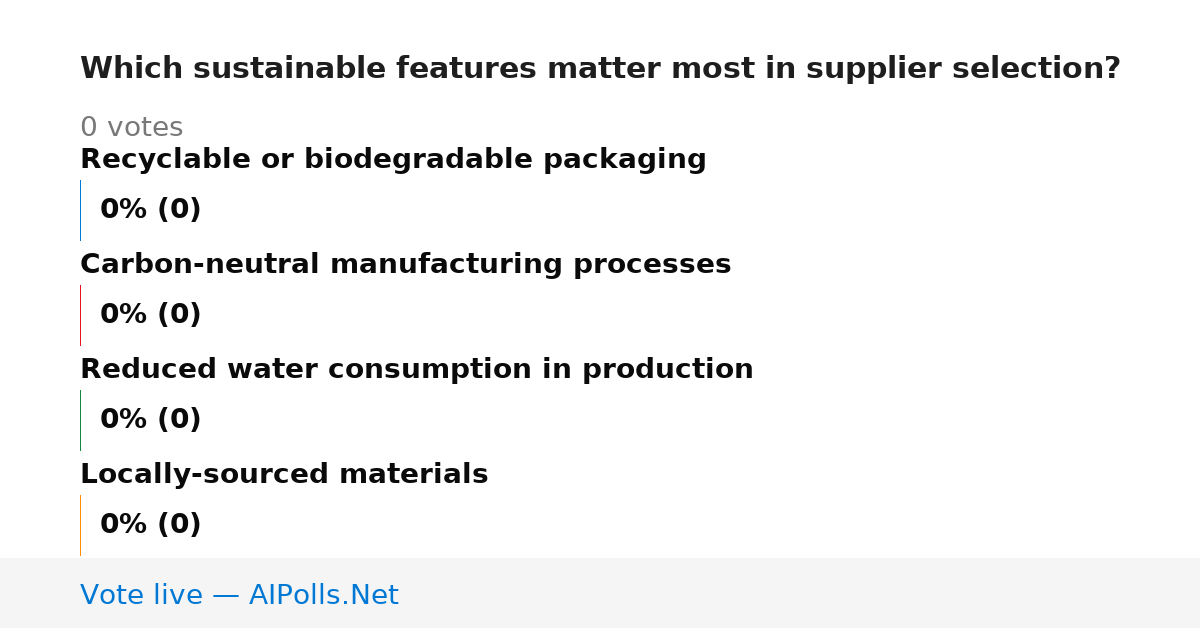 Which sustainable features matter most in supplier selection?

0 votes

Recyclable or biodegradable packaging

0% (0)

Carbon-neutral manufacturing processes

0% (0)

Reduced water consumption in production

0% (0)

Locally-sourced materials

0% (0)

Vote live — AIPolls.Net